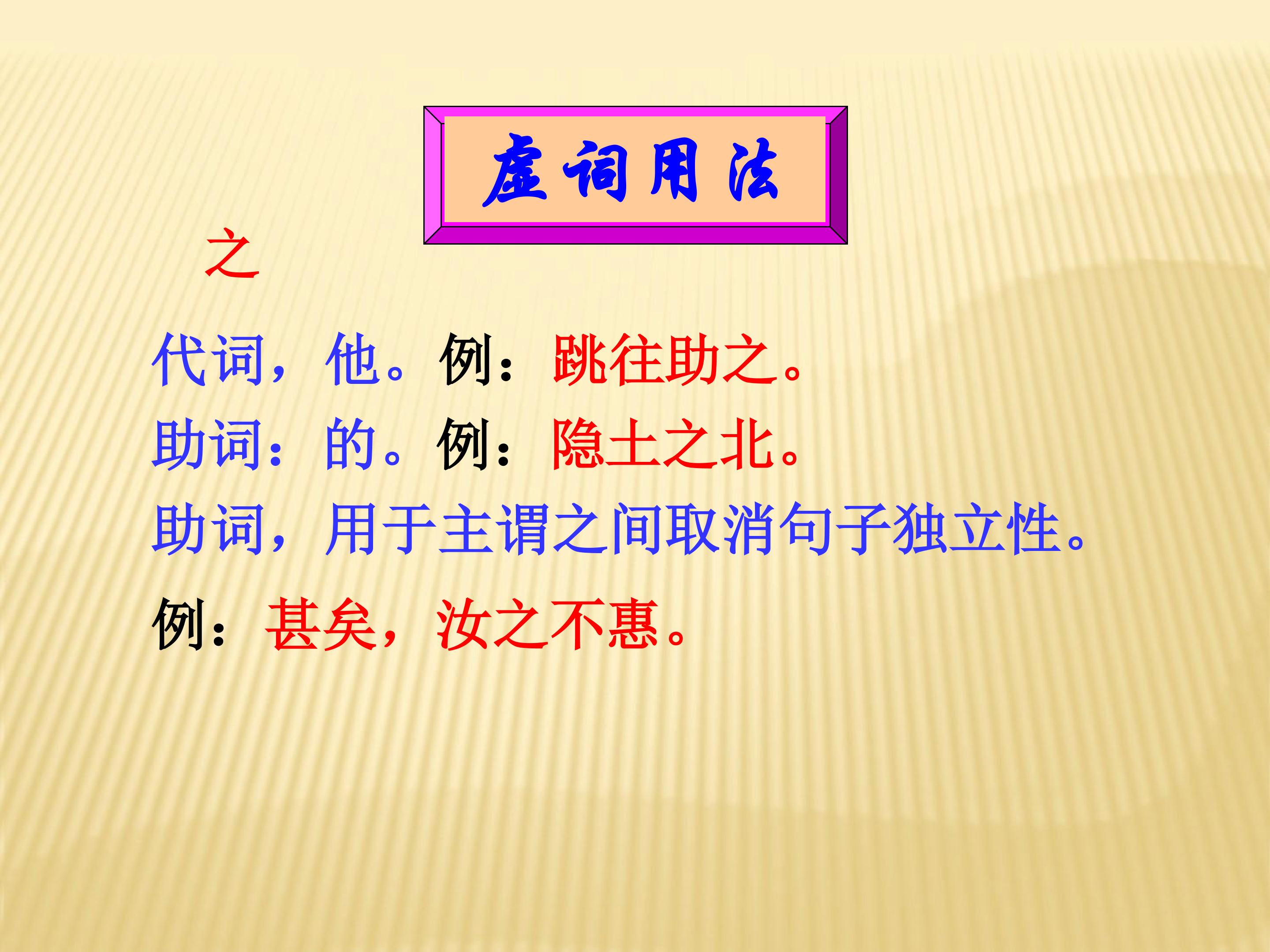 虚词用法

之

代词，他。例：跳往助之。

助词：的。例：隐土之北。

助词，用于主谓之间取消句子独立性。

例：甚矣，汝之不惠。